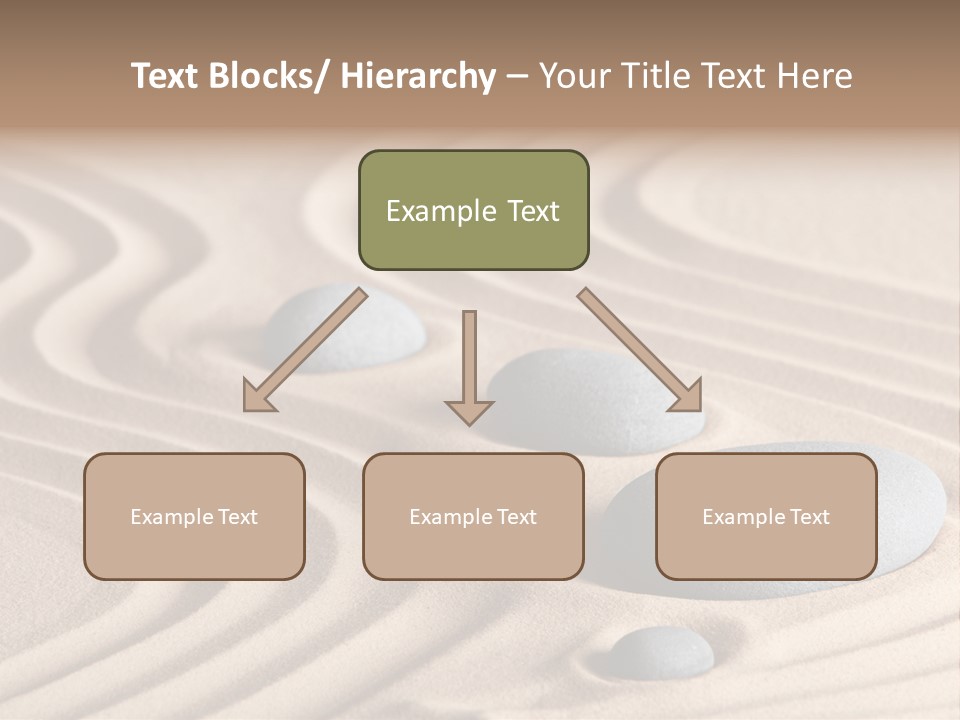 Text Blocks/ Hierarchy – Your Title Text Here

Example Text

Example Text

Example Text

Example Text